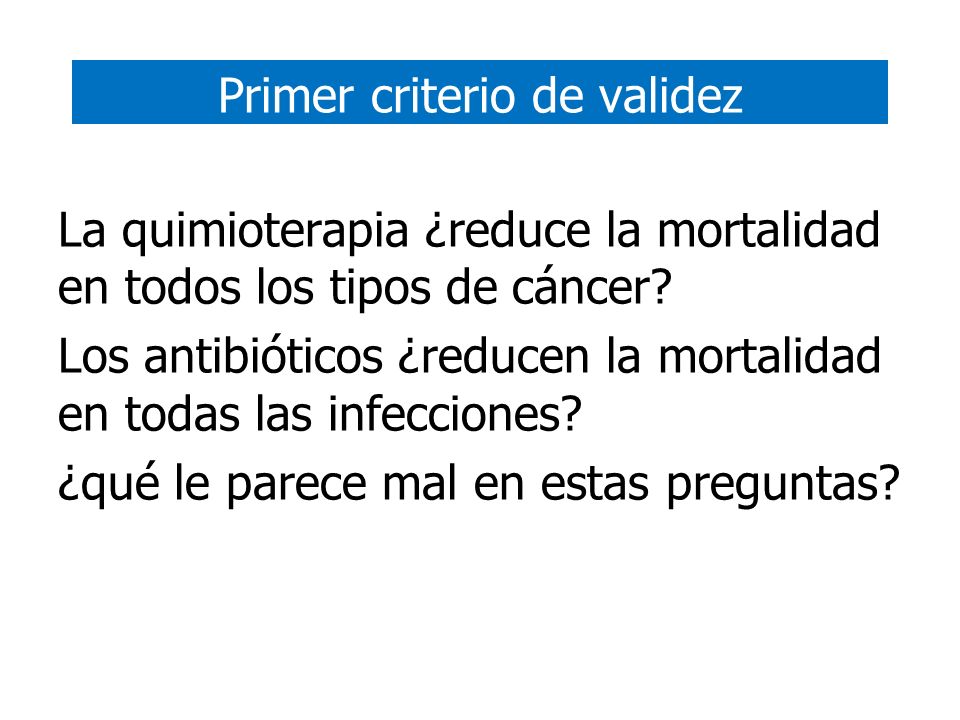 Primer criterio de validez

La quimioterapia ¿reduce la mortalidad en todos los tipos de cáncer?

Los antibióticos ¿reducen la mortalidad en todas las infecciones?

¿qué le parece mal en estas preguntas?